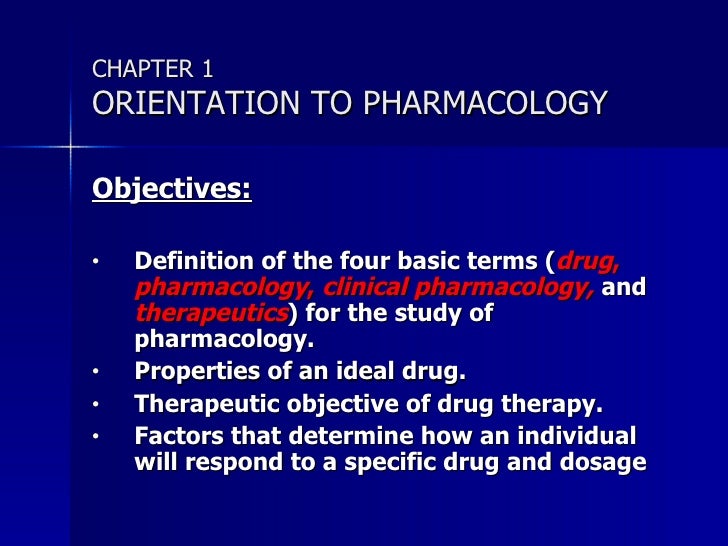 CHAPTER 1
ORIENTATION TO PHARMACOLOGY

Objectives:

• Definition of the four basic terms (drug, pharmacology, clinical pharmacology, and therapeutics) for the study of pharmacology.
• Properties of an ideal drug.
• Therapeutic objective of drug therapy.
• Factors that determine how an individual will respond to a specific drug and dosage